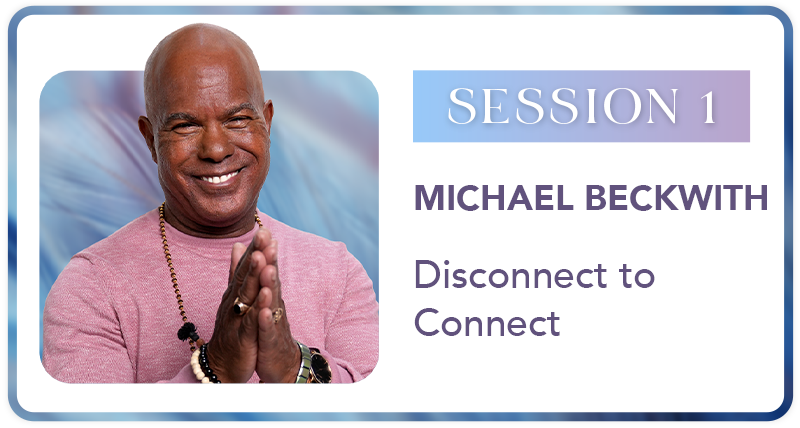 SESSION 1

MICHAEL BECKWITH

Disconnect to Connect